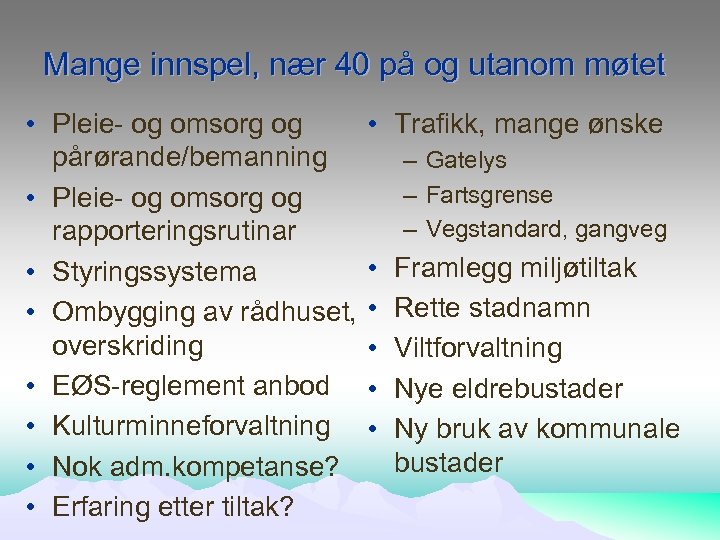 Mange innspel, nær 40 på og utanom møtet

• Pleie- og omsorg og pårørande/bemanning
• Pleie- og omsorg og rapporteringsrutinar
• Styringssystema
• Ombygging av rådhuset, overskriding
• EØS-reglement anbod
• Kulturminneforvaltning
• Nok adm.kompetanse?
• Erfaring etter tiltak?

• Trafikk, mange ønske
– Gatelys
– Fartsgrense
– Vegstandard, gangveg
• Framlegg miljøtiltak
• Rette stadnamn
• Viltforvaltning
• Nye eldrebustader
• Ny bruk av kommunale bustader